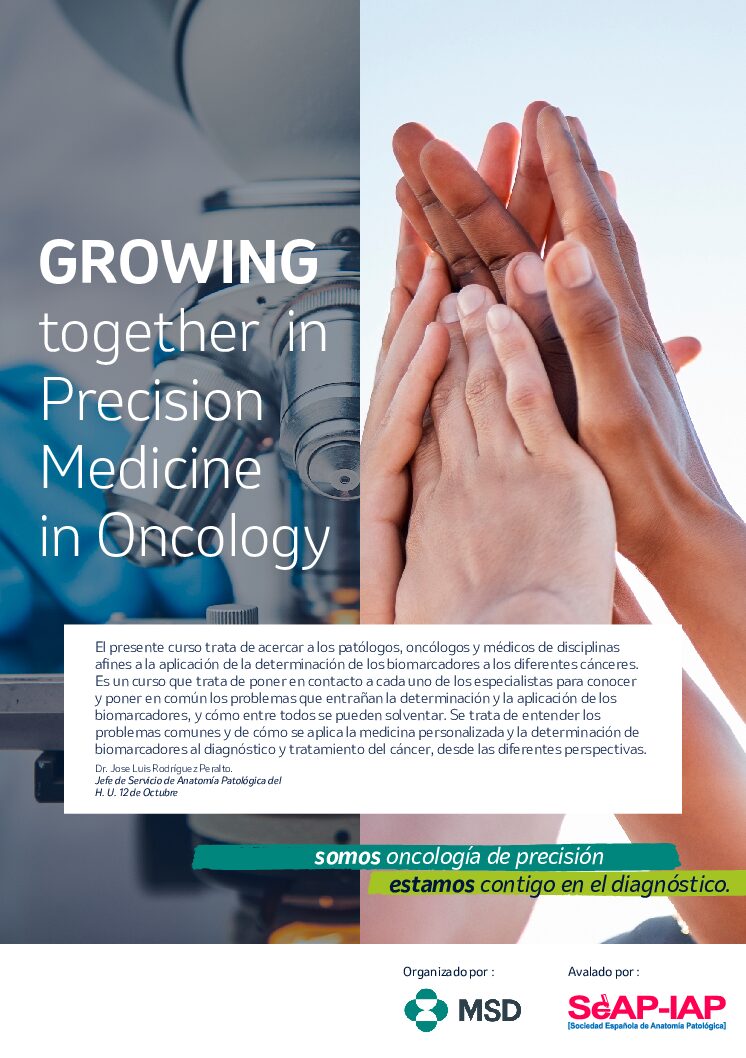 GROWING together in Precision Medicine in Oncology

El presente curso trata de acercar a los patólogos, oncólogos y médicos de disciplinas afines a la aplicación de la determinación de los biomarcadores a los diferentes cánceres. Es un curso que trata de poner en contacto a cada uno de los especialistas para conocer y poner en común los problemas que entrañan la determinación y la aplicación de los biomarcadores, y cómo entre todos se pueden solventar. Se trata de entender los problemas comunes y de cómo se aplica la medicina personalizada y la determinación de biomarcadores al diagnóstico y tratamiento del cáncer, desde las diferentes perspectivas.

Dr. Jose Luis Rodríguez Peralto.
Jefe de Servicio de Anatomía Patológica del H. U. 12 de Octubre

somos oncología de precisión
estamos contigo en el diagnóstico.

Organizado por :
MSD

Avalado por :
SEAP-IAP
[Sociedad Española de Anatomía Patológica]